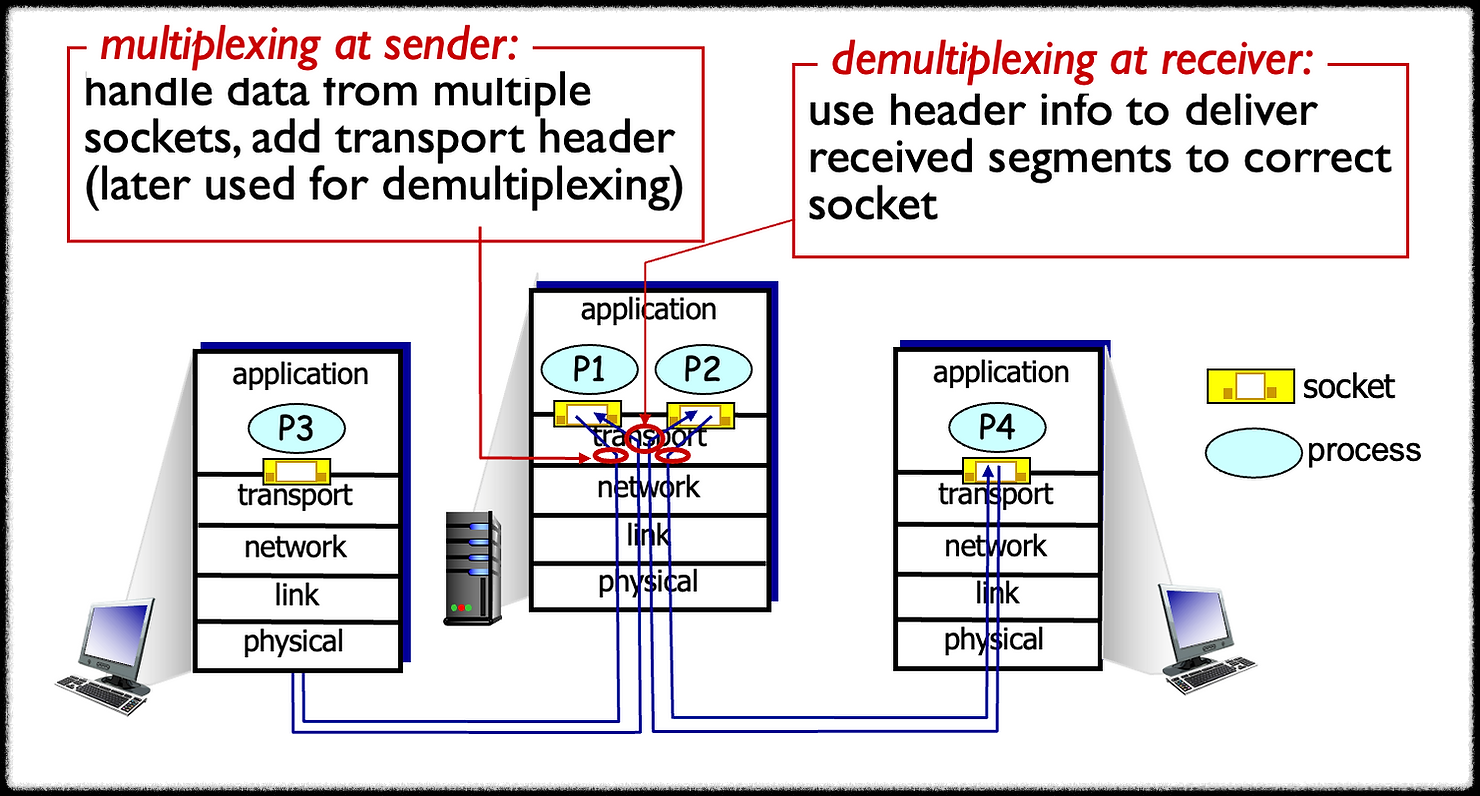 multiplexing at sender:
handle data from multiple sockets, add transport header (later used for demultiplexing)

demultiplexing at receiver:
use header info to deliver received segments to correct socket

application
P3
transport
network
link
physical

application
P1
P2
transport
network
link
physical

application
P4
transport
network
link
physical

socket
process